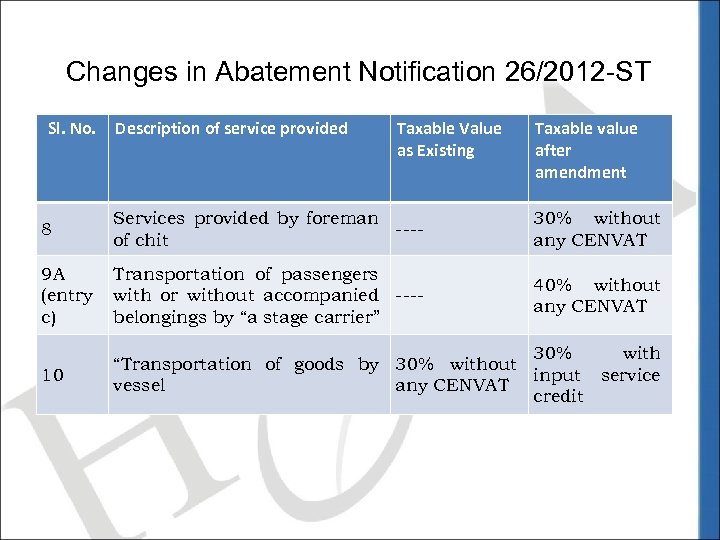 Changes in Abatement Notification 26/2012-ST

| Sl. No. | Description of service provided | Taxable Value as Existing | Taxable value after amendment |
|---|---|---|---|
| 8 | Services provided by foreman of chit | ---- | 30% without any CENVAT |
| 9A (entry c) | Transportation of passengers with or without accompanied belongings by “a stage carrier” | ---- | 40% without any CENVAT |
| 10 | “Transportation of goods by vessel | 30% without any CENVAT | 30% with input service credit |